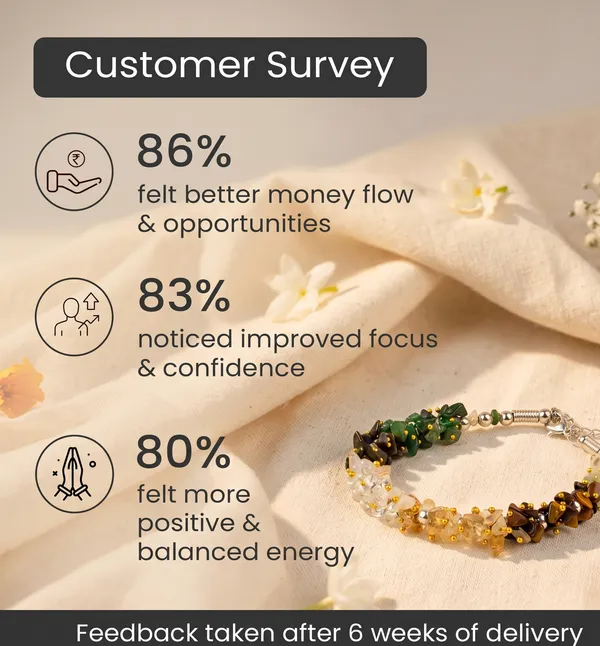 Customer Survey

₹

86%
felt better money flow & opportunities

83%
noticed improved focus & confidence

80%
felt more positive & balanced energy

Feedback taken after 6 weeks of delivery